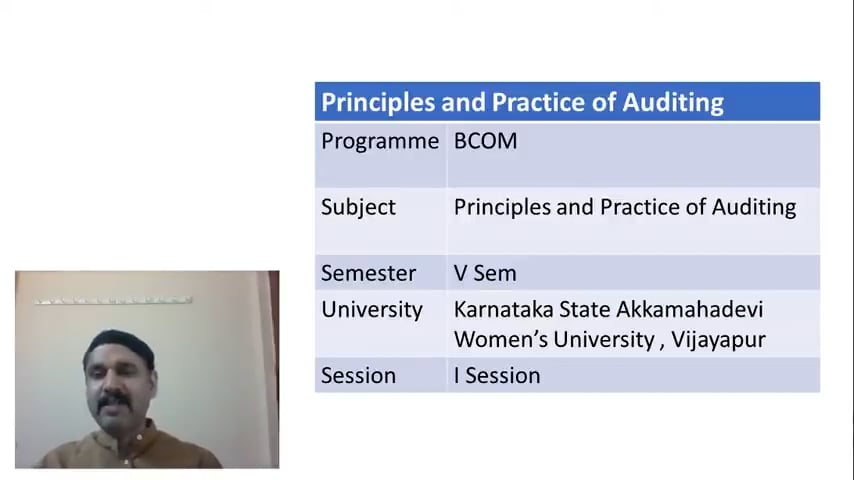 | Principles and Practice of Auditing | |
|---|---|
| Programme | BCOM |
| Subject | Principles and Practice of Auditing |
| Semester | V Sem |
| University | Karnataka State Akkamahadevi Women's University , Vijayapur |
| Session | I Session |